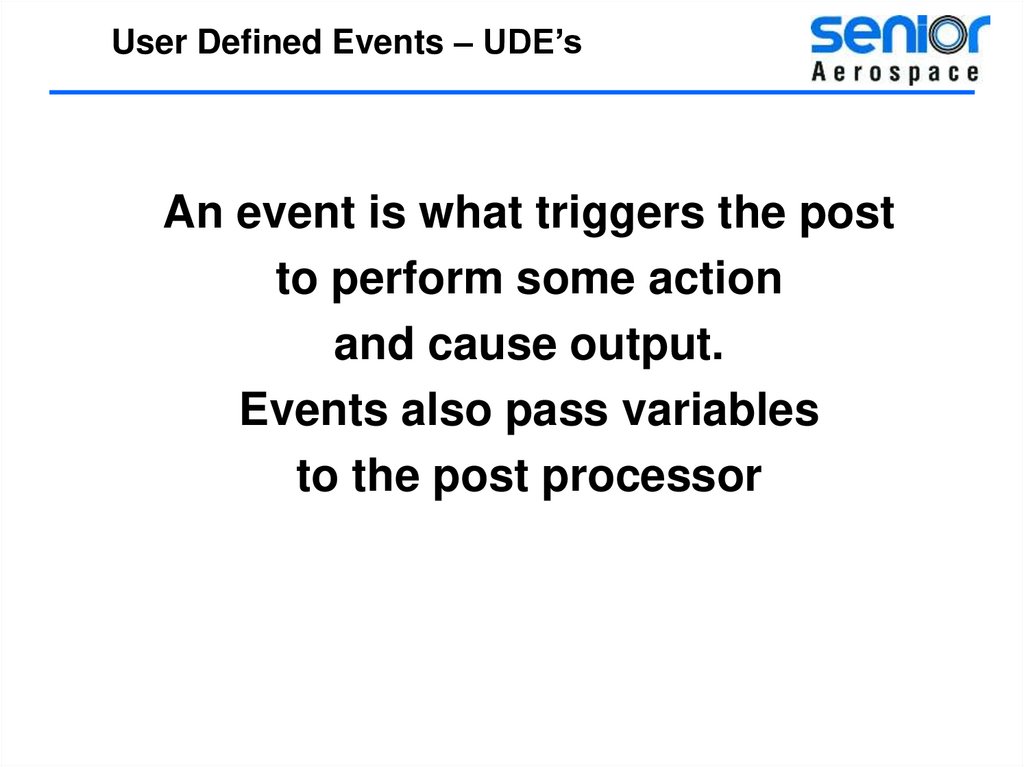 User Defined Events – UDE's

senior
Aerospace

An event is what triggers the post
to perform some action
and cause output.
Events also pass variables
to the post processor